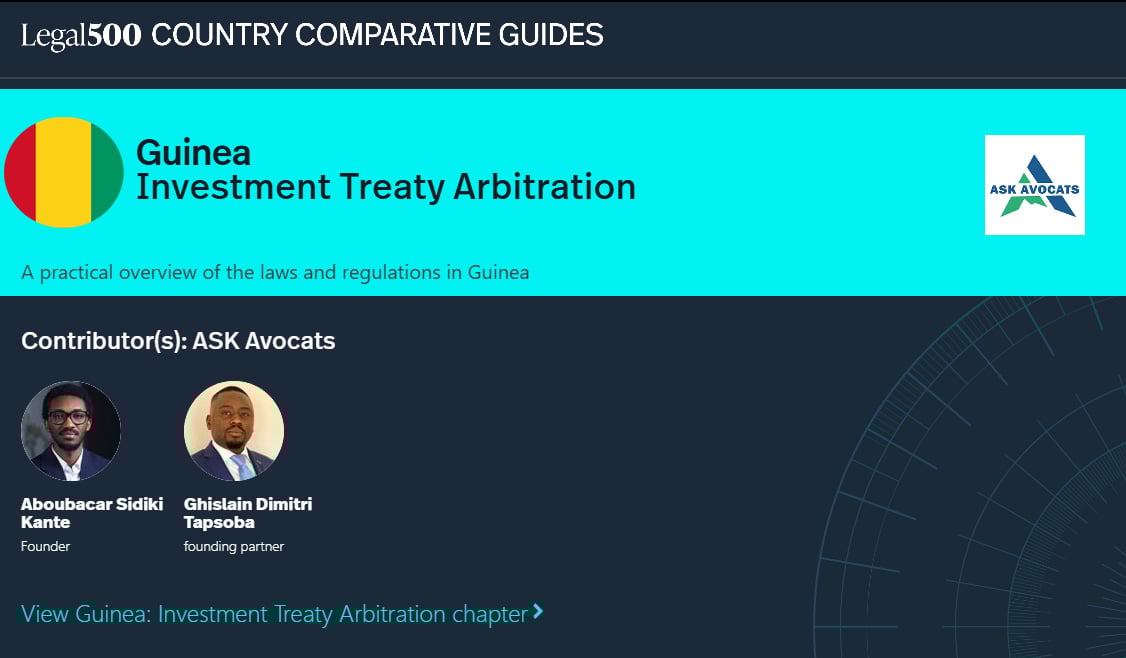 Legal500 COUNTRY COMPARATIVE GUIDES

Guinea
Investment Treaty Arbitration

ASK AVOCATS

A practical overview of the laws and regulations in Guinea

Contributor(s): ASK Avocats

Aboubacar Sidiki Kante
Founder

Ghislain Dimitri Tapsoba
founding partner

View Guinea: Investment Treaty Arbitration chapter